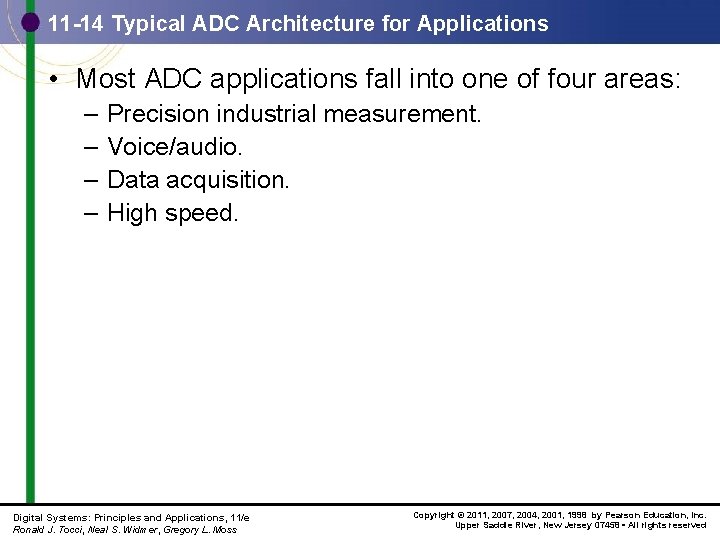 11-14 Typical ADC Architecture for Applications

• Most ADC applications fall into one of four areas:
– Precision industrial measurement.
– Voice/audio.
– Data acquisition.
– High speed.

Digital Systems: Principles and Applications, 11/e
Ronald J. Tocci, Neal S. Widmer, Gregory L. Moss

Copyright © 2011, 2007, 2004, 2001, 1998 by Pearson Education, Inc.
Upper Saddle River, New Jersey 07458 • All rights reserved